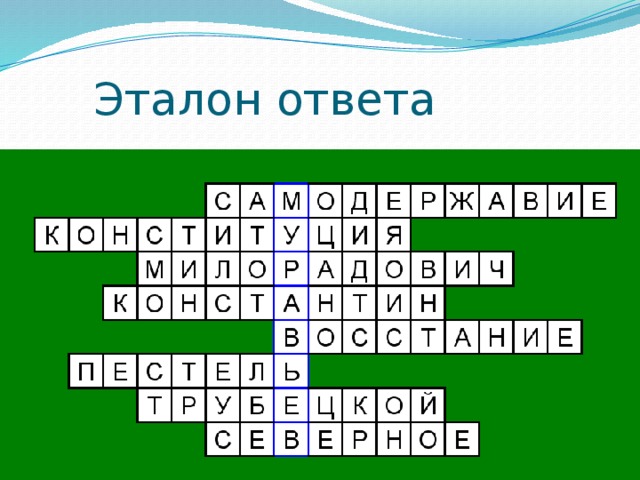 Эталон ответа

САМОДЕРЖАВИЕ
КОНСТИТУЦИЯ
МИЛОРАДОВИЧ
КОНСТАНТИН
ВОССТАНИЕ
ПЕСТЕЛЬ
ТРУБЕЦКОЙ
СЕВЕРНОЕ